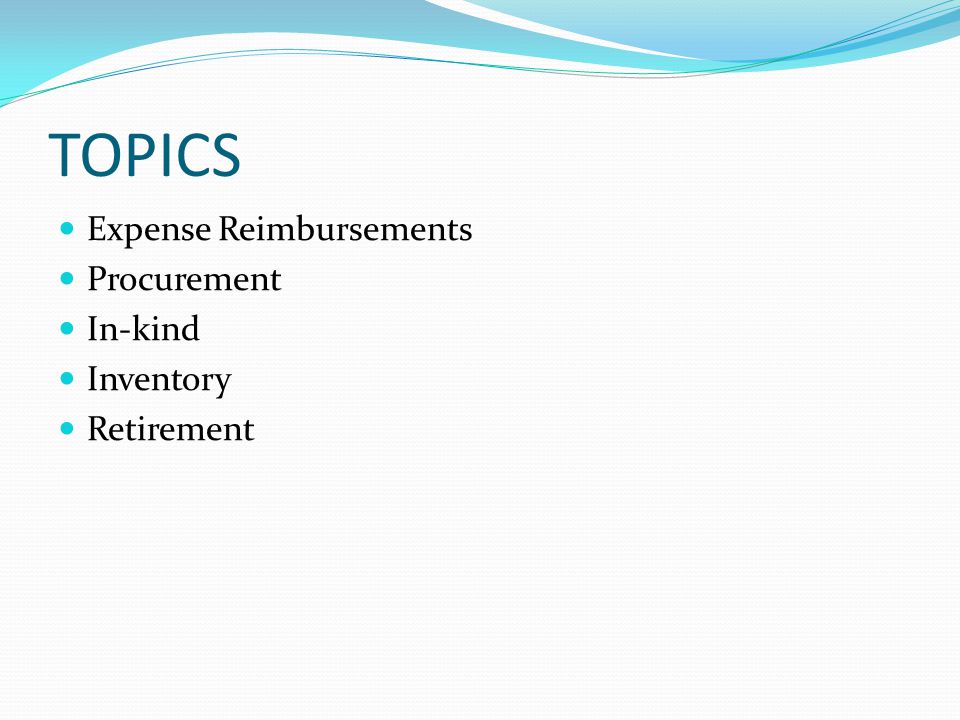 TOPICS

- Expense Reimbursements
- Procurement
- In-kind
- Inventory
- Retirement